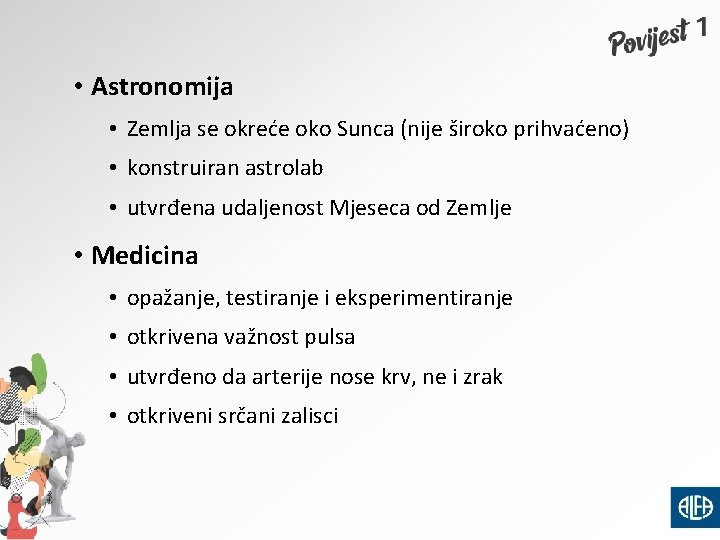 Povijest 1

• Astronomija
  • Zemlja se okreće oko Sunca (nije široko prihvaćeno)
  • konstruiran astrolab
  • utvrđena udaljenost Mjeseca od Zemlje

• Medicina
  • opažanje, testiranje i eksperimentiranje
  • otkrivena važnost pulsa
  • utvrđeno da arterije nose krv, ne i zrak
  • otkriveni srčani zalisci

ALFA